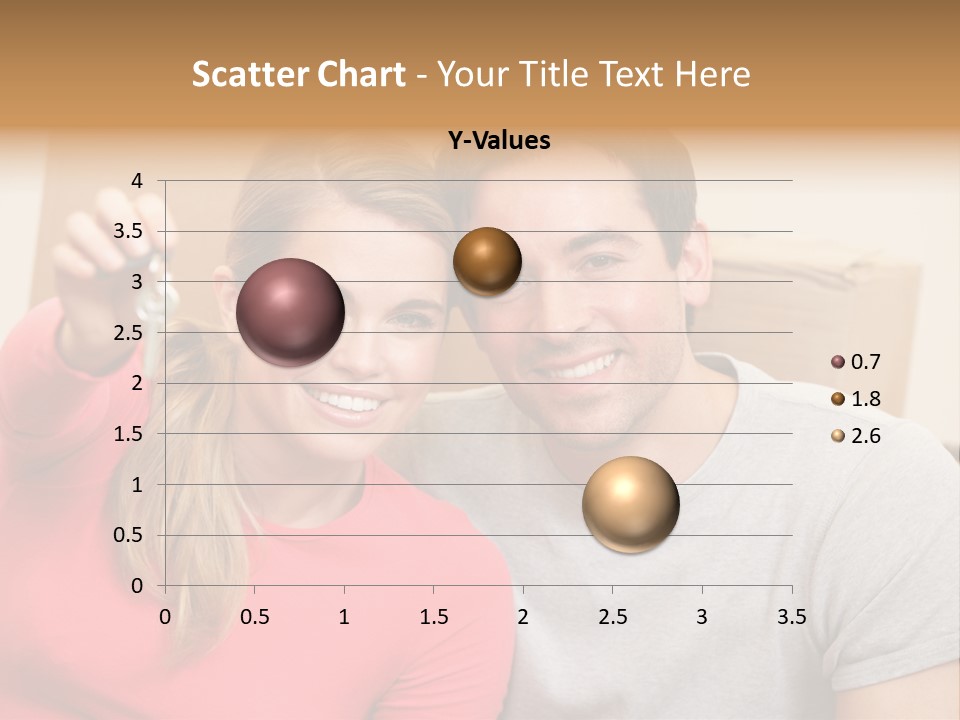 Scatter Chart - Your Title Text Here

Y-Values

4
3.5
3
2.5
2
1.5
1
0.5
0

0 0.5 1 1.5 2 2.5 3 3.5

0.7
1.8
2.6